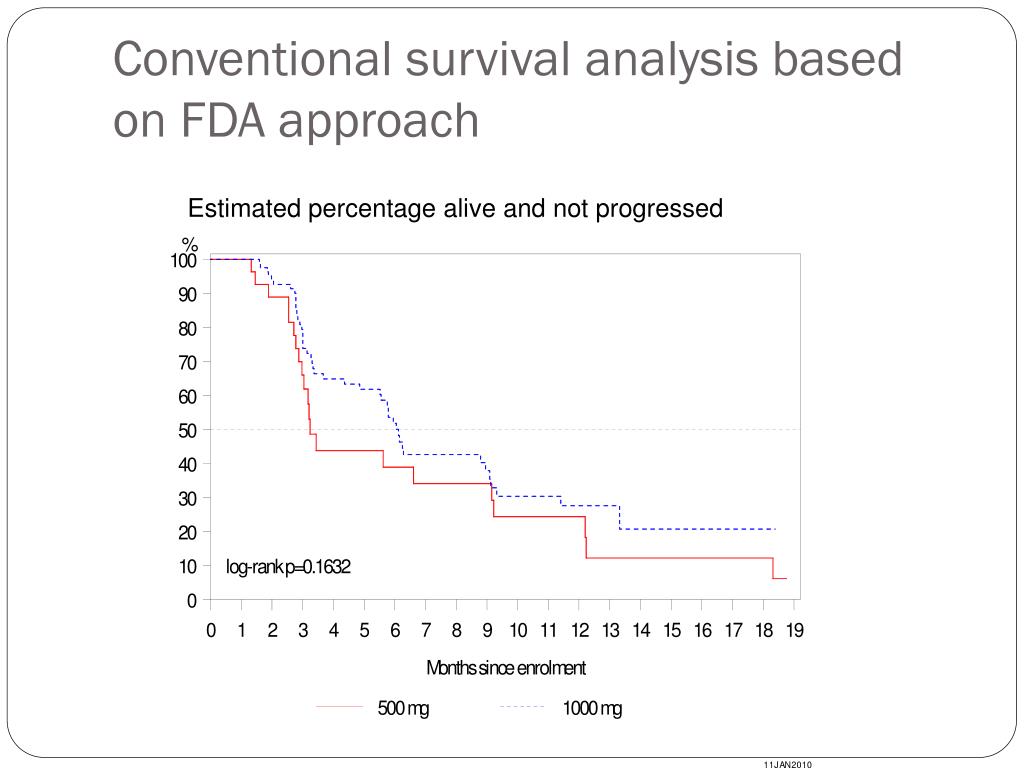 Conventional survival analysis based on FDA approach

Estimated percentage alive and not progressed

%
100
90
80
70
60
50
40
30
20
10
0

log-rank p=0.1632

0 1 2 3 4 5 6 7 8 9 10 11 12 13 14 15 16 17 18 19

Months since enrolment

500 mg
1000 mg

11JAN2010